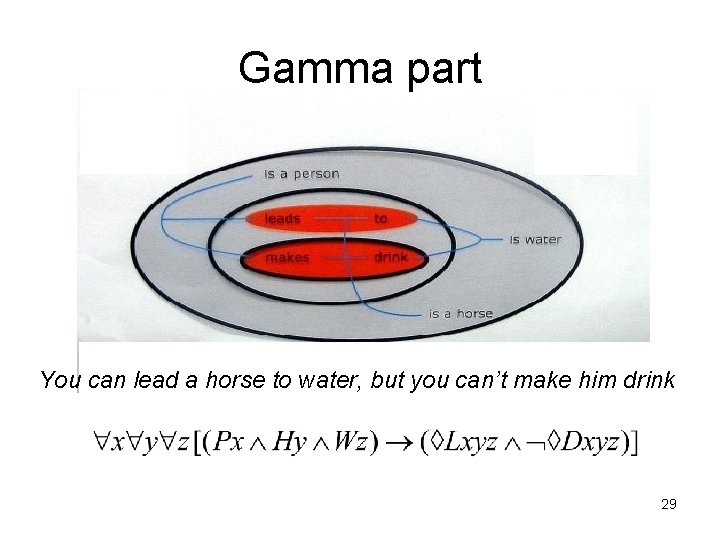 Gamma part

is a person

leads to

is water

makes drink

is a horse

You can lead a horse to water, but you can't make him drink

$\forall x \forall y \forall z [(Px \wedge Hy \wedge Wz) \rightarrow (\Diamond Lxyz \wedge \neg \Diamond Dxyz)]$

29